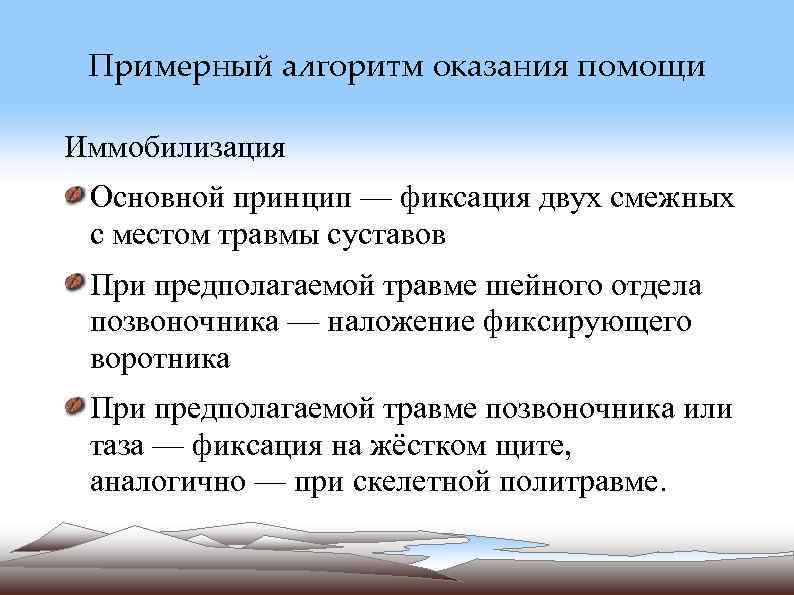 Примерный алгоритм оказания помощи

Иммобилизация

Основной принцип — фиксация двух смежных с местом травмы суставов

При предполагаемой травме шейного отдела позвоночника — наложение фиксирующего воротника

При предполагаемой травме позвоночника или таза — фиксация на жёстком щите, аналогично — при скелетной политравме.